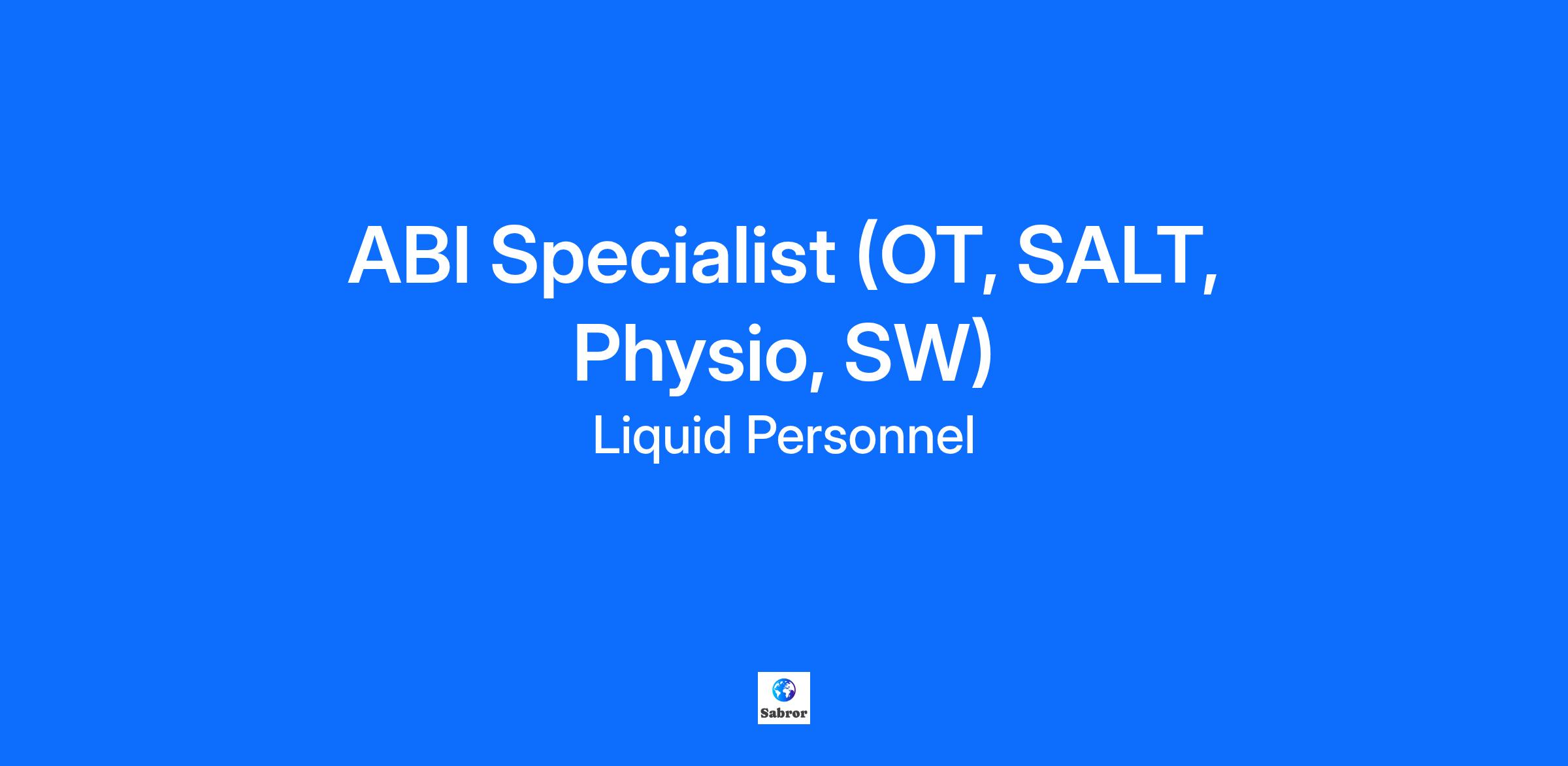 ABI Specialist (OT, SALT, Physio, SW)

Liquid Personnel

Sabror